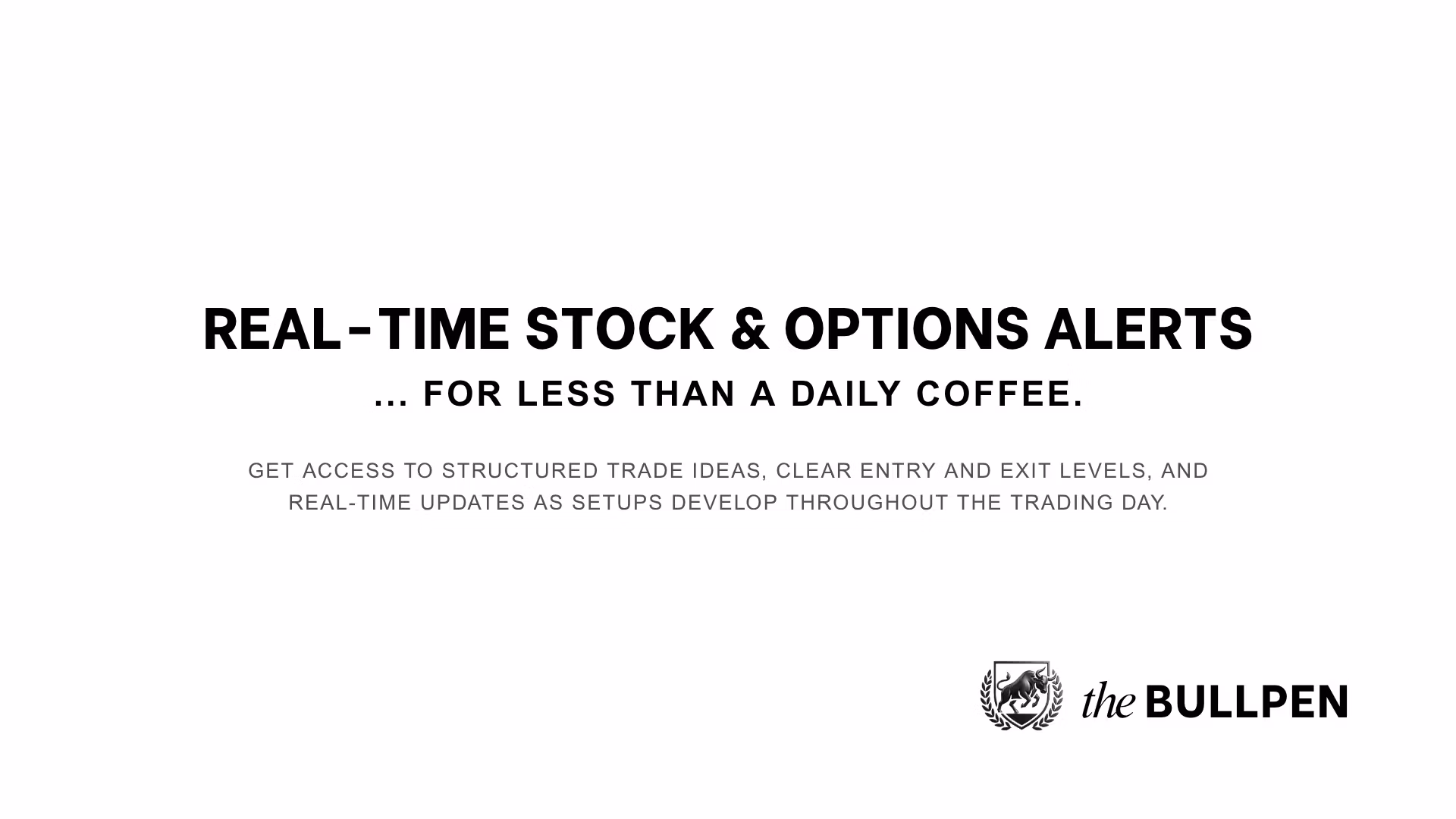 REAL-TIME STOCK & OPTIONS ALERTS

... FOR LESS THAN A DAILY COFFEE.

GET ACCESS TO STRUCTURED TRADE IDEAS, CLEAR ENTRY AND EXIT LEVELS, AND REAL-TIME UPDATES AS SETUPS DEVELOP THROUGHOUT THE TRADING DAY.

the BULLPEN